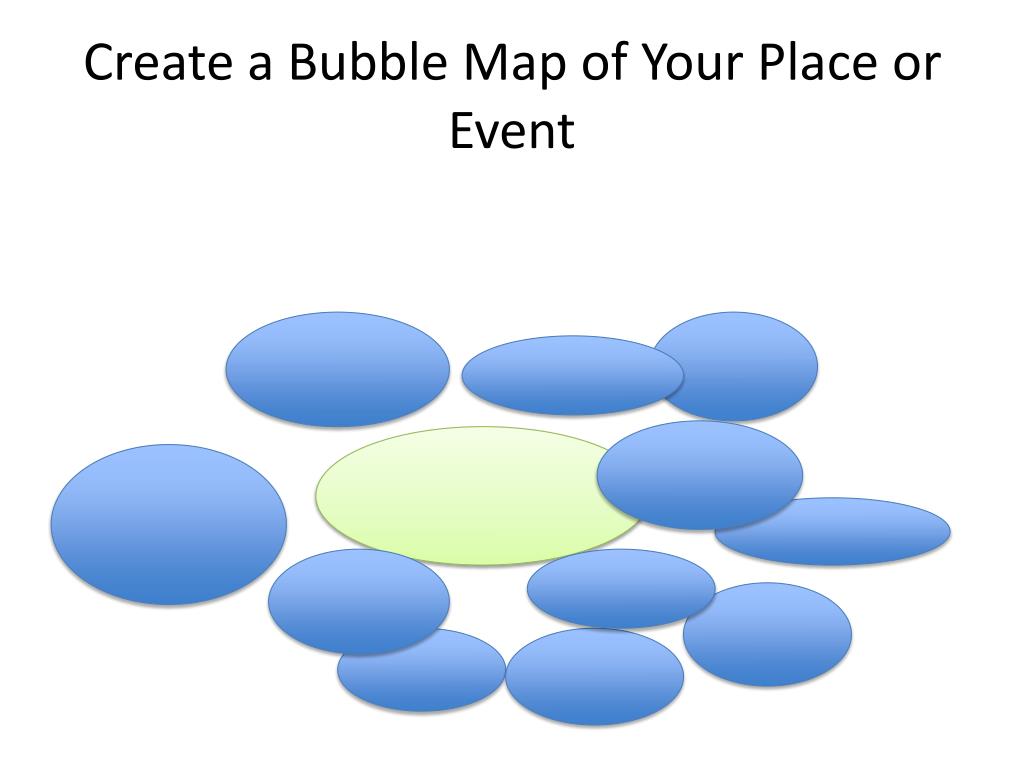 Create a Bubble Map of Your Place or Event